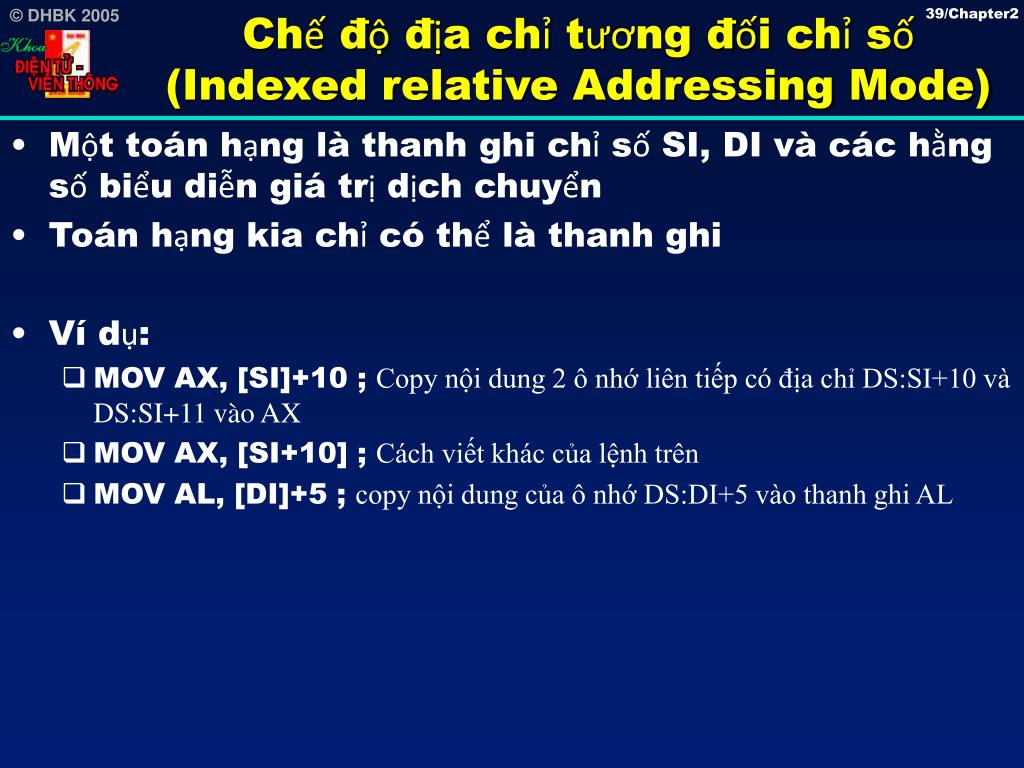 © DHBK 2005

Khoa ĐIỆN TỬ - VIỄN THÔNG

39/Chapter2

Chế độ địa chỉ tương đối chỉ số (Indexed relative Addressing Mode)

• Một toán hạng là thanh ghi chỉ số SI, DI và các hằng số biểu diễn giá trị dịch chuyển
• Toán hạng kia chỉ có thể là thanh ghi

• Ví dụ:
❑ MOV AX, [SI]+10 ; Copy nội dung 2 ô nhớ liên tiếp có địa chỉ DS:SI+10 và DS:SI+11 vào AX
❑ MOV AX, [SI+10] ; Cách viết khác của lệnh trên
❑ MOV AL, [DI]+5 ; copy nội dung của ô nhớ DS:DI+5 vào thanh ghi AL